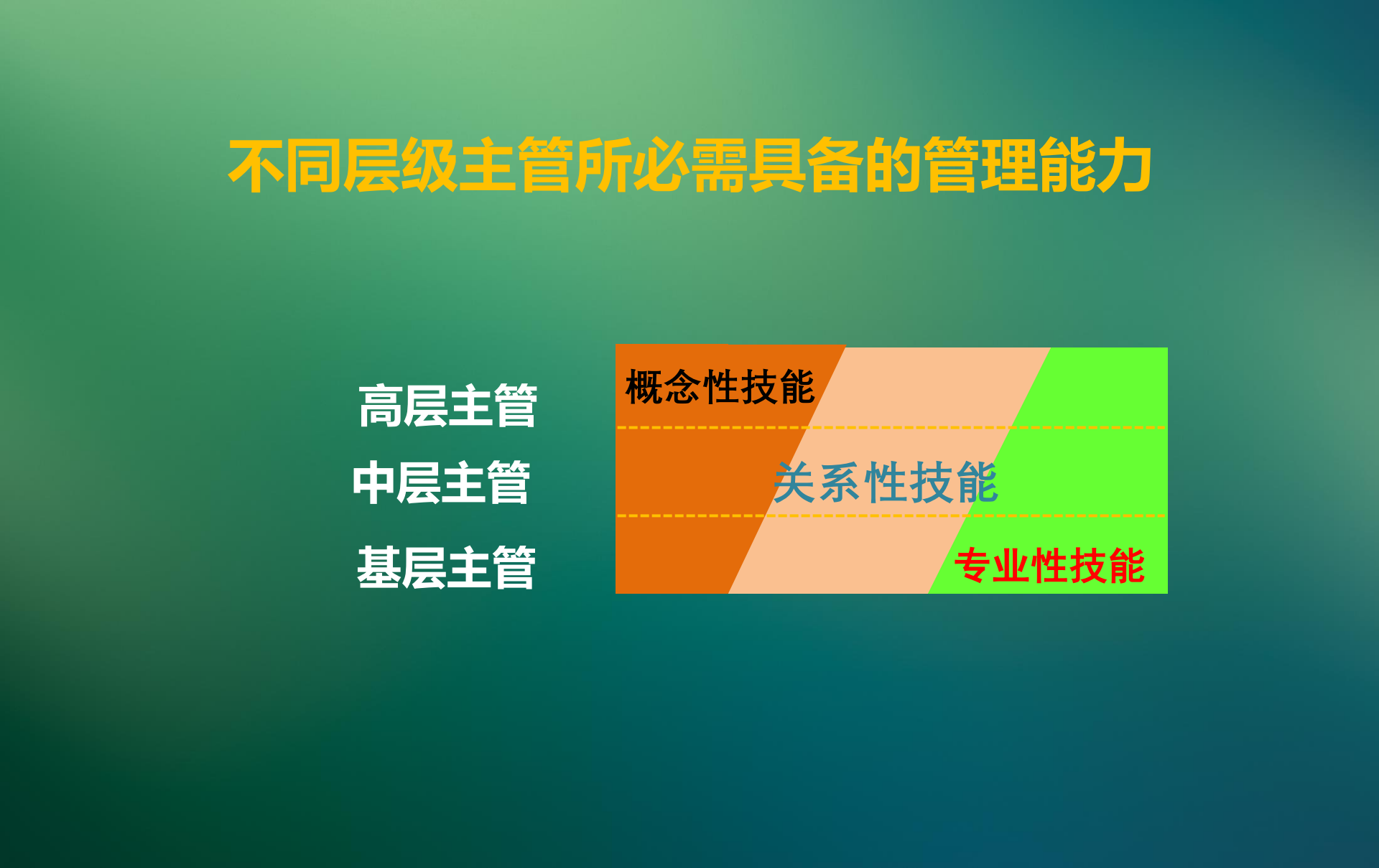 不同层级主管所必需具备的管理能力

高层主管
中层主管
基层主管

概念性技能
关系性技能
专业性技能